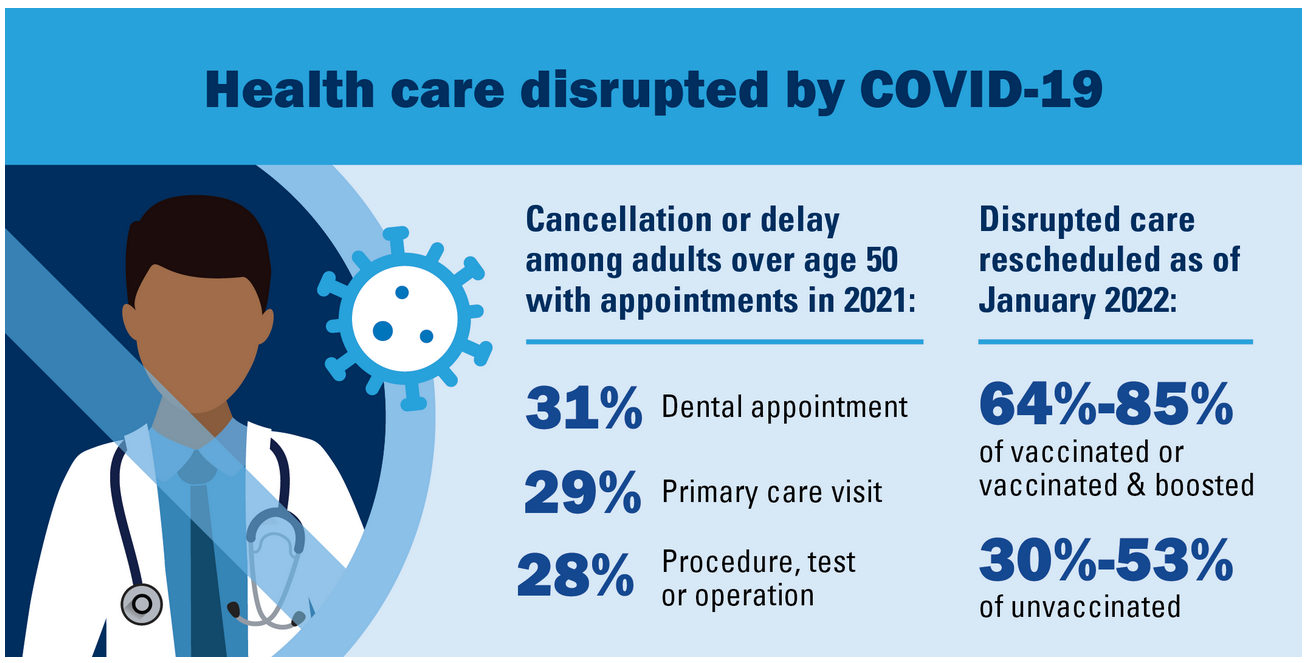 Health care disrupted by COVID-19

Cancellation or delay among adults over age 50 with appointments in 2021:

31% Dental appointment

29% Primary care visit

28% Procedure, test or operation

Disrupted care rescheduled as of January 2022:

64%-85% of vaccinated or vaccinated & boosted

30%-53% of unvaccinated